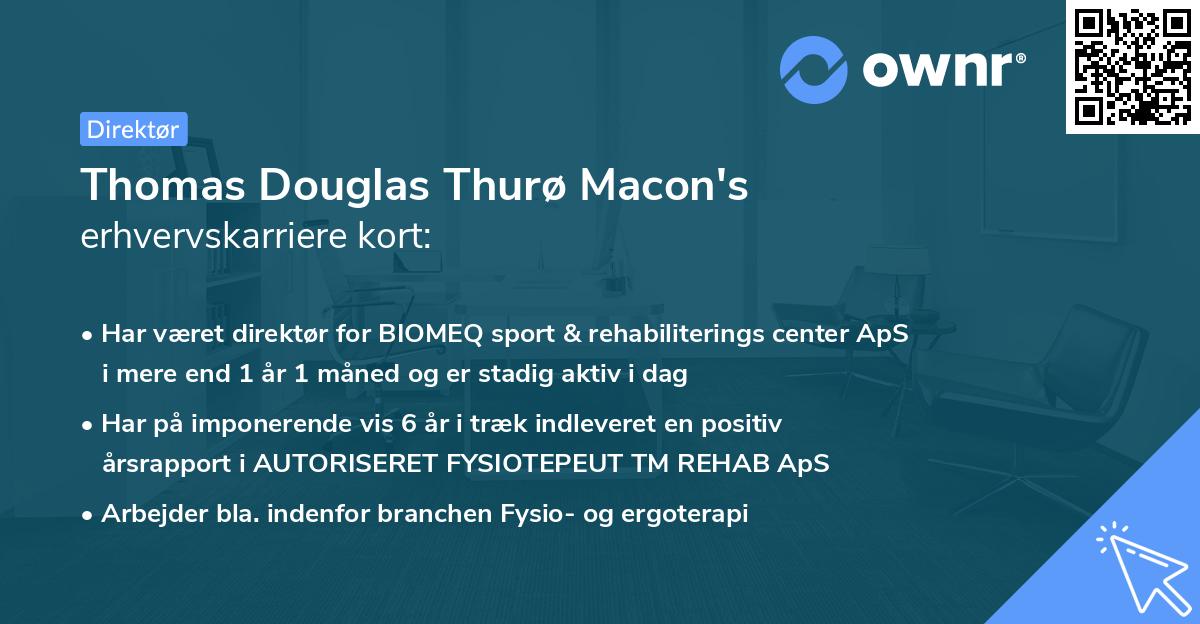 ownr®

Direktør

Thomas Douglas Thurø Macon's erhvervskarriere kort:

• Har været direktør for BIOMEQ sport & rehabiliterings center ApS i mere end 1 år 1 måned og er stadig aktiv i dag

• Har på imponerende vis 6 år i træk indleveret en positiv årsrapport i AUTORISERET FYSIOTEPEUT TM REHAB ApS

• Arbejder bla. indenfor branchen Fysio- og ergoterapi